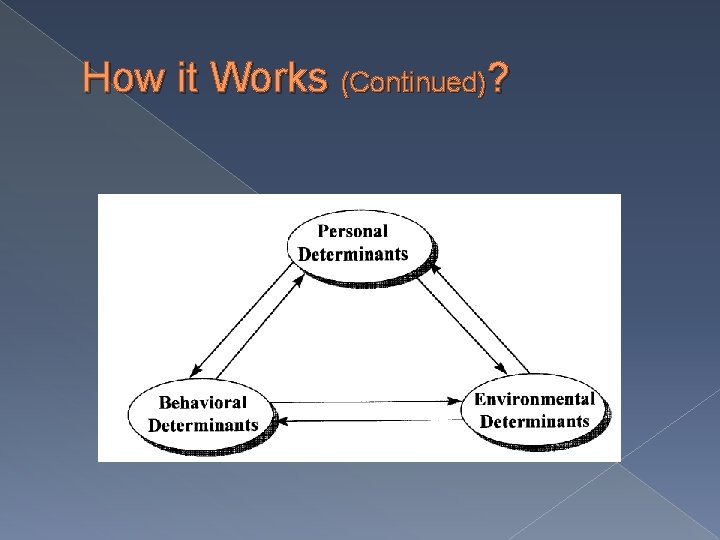 How it Works (Continued)?

Personal Determinants

Behavioral Determinants

Environmental Determinants